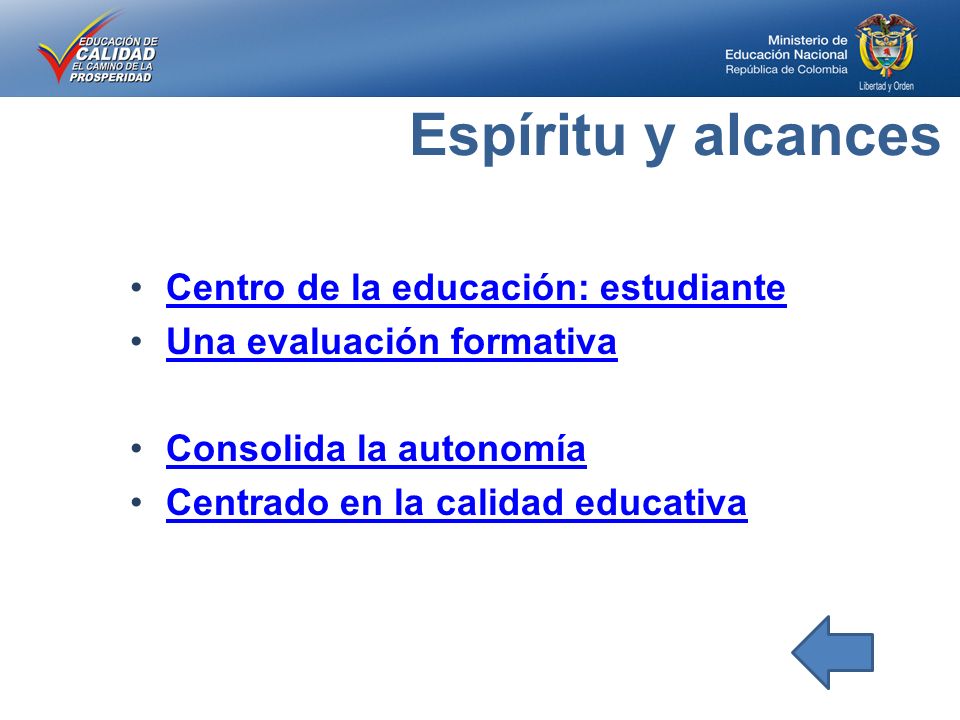 EDUCACIÓN DE CALIDAD EL CAMINO DE LA PROSPERIDAD

Ministerio de Educación Nacional República de Colombia

Libertad y Orden

Espíritu y alcances

• Centro de la educación: estudiante
• Una evaluación formativa

• Consolida la autonomía
• Centrado en la calidad educativa